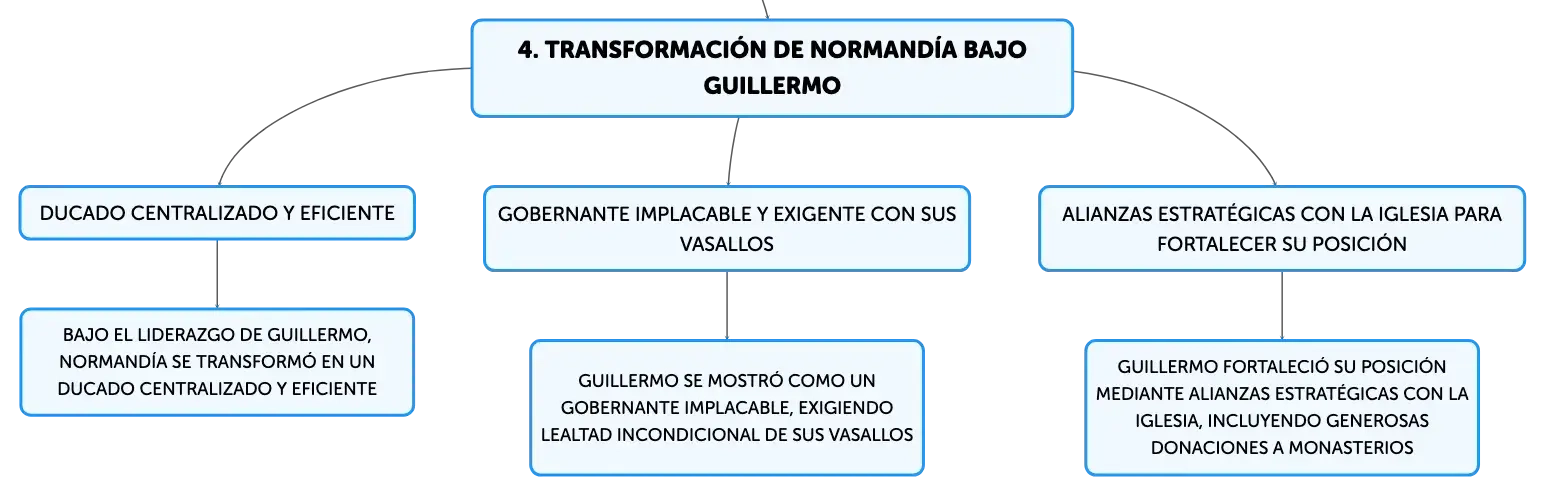 4. TRANSFORMACIÓN DE NORMANDÍA BAJO GUILLERMO

DUCADO CENTRALIZADO Y EFICIENTE

BAJO EL LIDERAZGO DE GUILLERMO, NORMANDÍA SE TRANSFORMÓ EN UN DUCADO CENTRALIZADO Y EFICIENTE

GOBERNANTE IMPLACABLE Y EXIGENTE CON SUS VASALLOS

GUILLERMO SE MOSTRÓ COMO UN GOBERNANTE IMPLACABLE, EXIGIENDO LEALTAD INCONDICIONAL DE SUS VASALLOS

ALIANZAS ESTRATÉGICAS CON LA IGLESIA PARA FORTALECER SU POSICIÓN

GUILLERMO FORTALECIÓ SU POSICIÓN MEDIANTE ALIANZAS ESTRATÉGICAS CON LA IGLESIA, INCLUYENDO GENEROSAS DONACIONES A MONASTERIOS